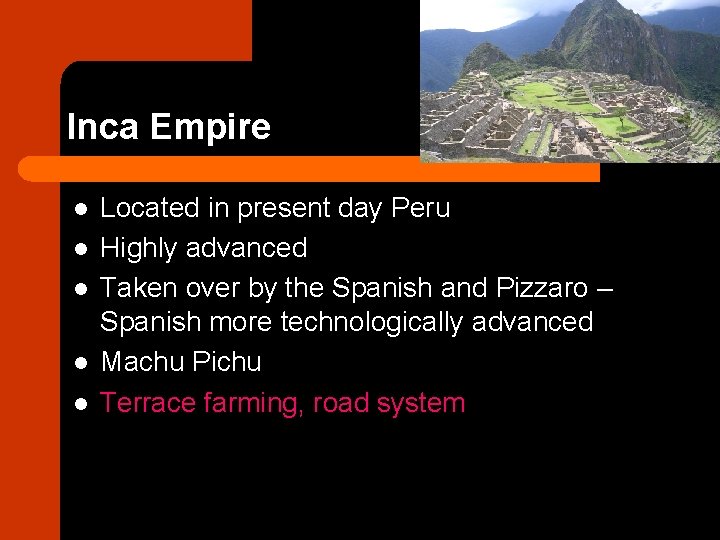 Inca Empire

- Located in present day Peru
- Highly advanced
- Taken over by the Spanish and Pizzaro – Spanish more technologically advanced
- Machu Pichu
- Terrace farming, road system